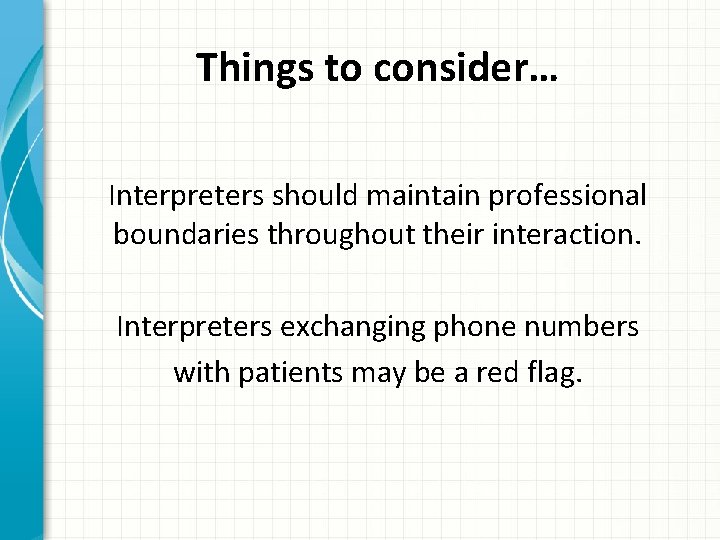 Things to consider…

Interpreters should maintain professional boundaries throughout their interaction.

Interpreters exchanging phone numbers with patients may be a red flag.